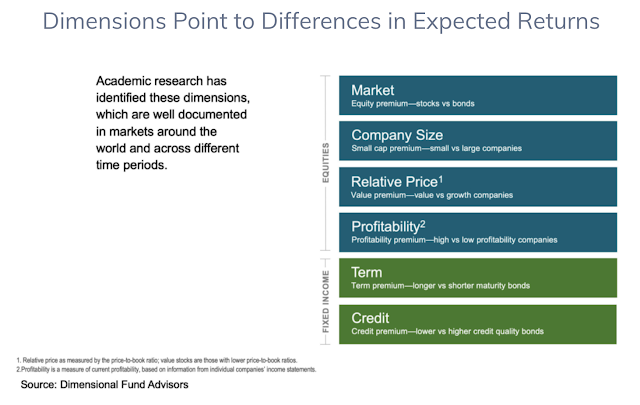 Dimensions Point to Differences in Expected Returns

Academic research has identified these dimensions, which are well documented in markets around the world and across different time periods.

EQUITIES

Market
Equity premium—stocks vs bonds

Company Size
Small cap premium—small vs large companies

Relative Price$^1$
Value premium—value vs growth companies

Profitability$^2$
Profitability premium—high vs low profitability companies

FIXED INCOME

Term
Term premium—longer vs shorter maturity bonds

Credit
Credit premium—lower vs higher credit quality bonds

1. Relative price as measured by the price-to-book ratio; value stocks are those with lower price-to-book ratios.
2.Profitability is a measure of current profitability, based on information from individual companies' income statements.

Source: Dimensional Fund Advisors